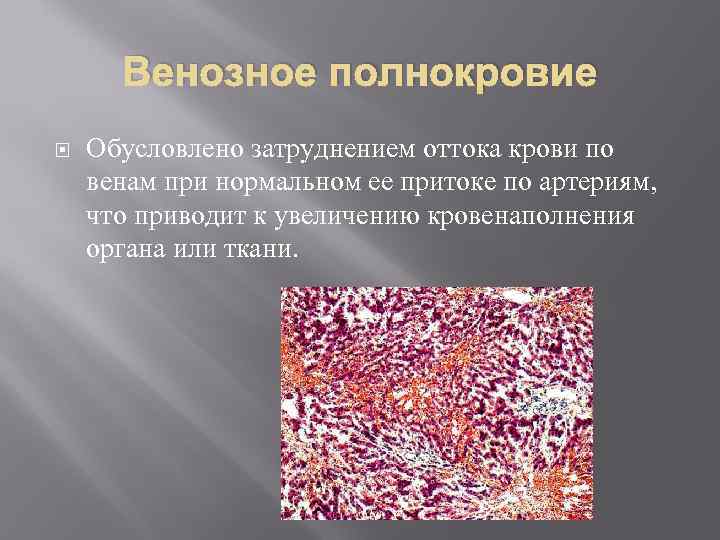 Венозное полнокровие

Обусловлено затруднением оттока крови по венам при нормальном ее притоке по артериям, что приводит к увеличению кровенаполнения органа или ткани.